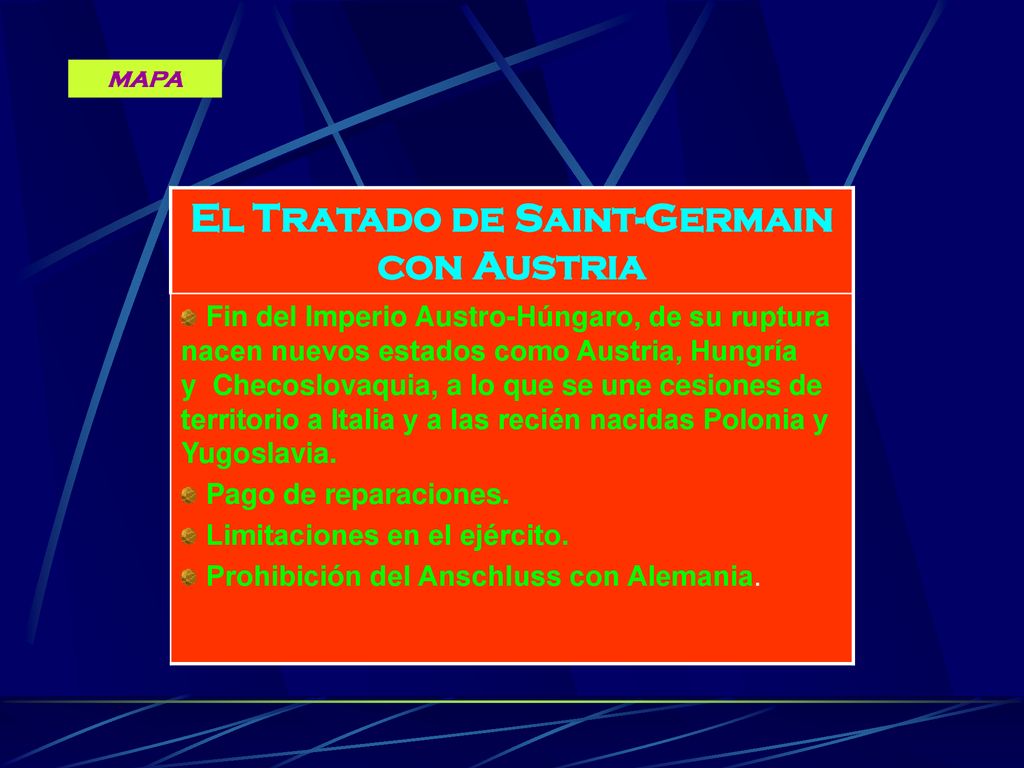 MAPA

El Tratado de Saint-Germain con Austria

Fin del Imperio Austro-Húngaro, de su ruptura nacen nuevos estados como Austria, Hungría y Checoslovaquia, a lo que se une cesiones de territorio a Italia y a las recién nacidas Polonia y Yugoslavia.

Pago de reparaciones.

Limitaciones en el ejército.

Prohibición del Anschluss con Alemania.